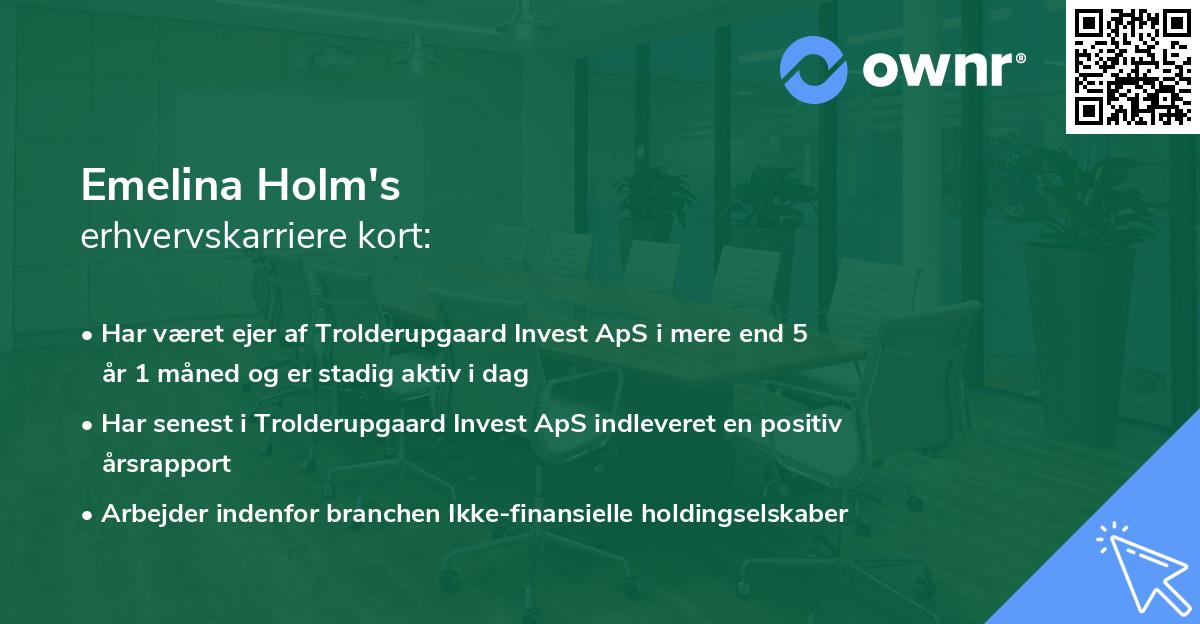 ownr®

Emelina Holm's
erhvervskarriere kort:

• Har været ejer af Trolderupgaard Invest ApS i mere end 5 år 1 måned og er stadig aktiv i dag

• Har senest i Trolderupgaard Invest ApS indleveret en positiv årsrapport

• Arbejder indenfor branchen Ikke-finansielle holdingselskaber